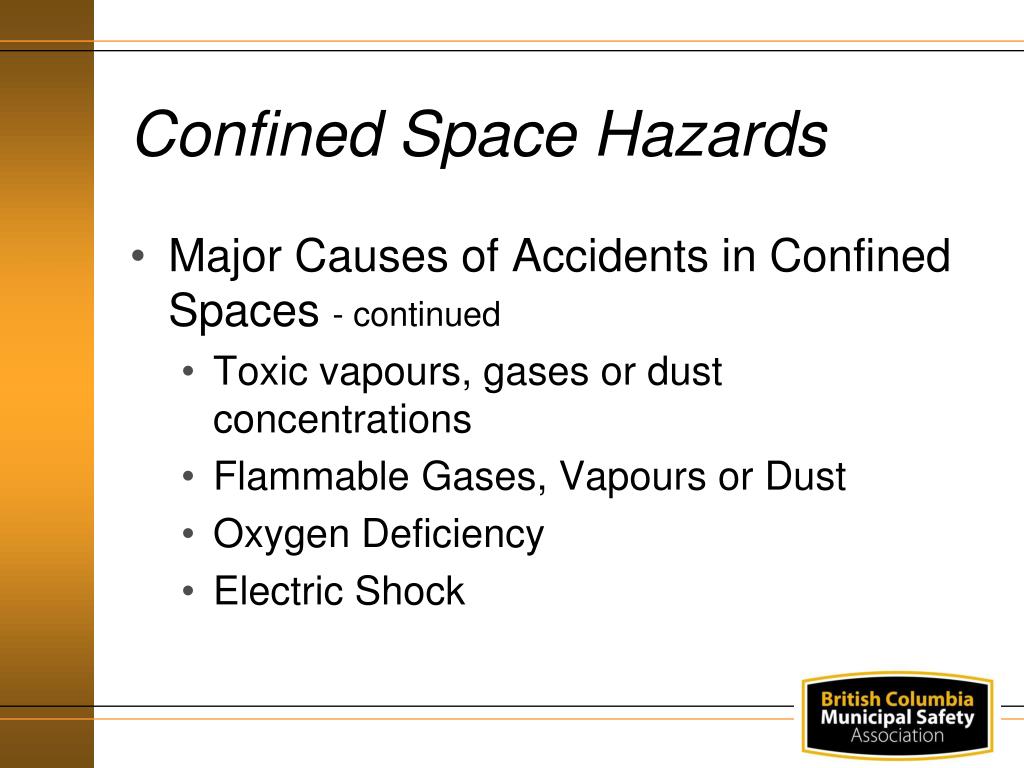 Confined Space Hazards

• Major Causes of Accidents in Confined Spaces - continued
  • Toxic vapours, gases or dust concentrations
  • Flammable Gases, Vapours or Dust
  • Oxygen Deficiency
  • Electric Shock

British Columbia
Municipal Safety
Association